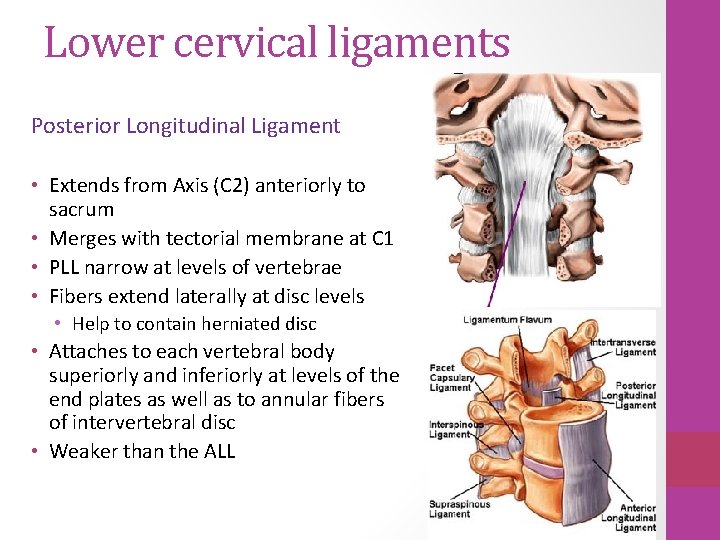 Lower cervical ligaments

Posterior Longitudinal Ligament

• Extends from Axis (C2) anteriorly to sacrum
• Merges with tectorial membrane at C1
• PLL narrow at levels of vertebrae
• Fibers extend laterally at disc levels
  • Help to contain herniated disc
• Attaches to each vertebral body superiorly and inferiorly at levels of the end plates as well as to annular fibers of intervertebral disc
• Weaker than the ALL

Ligamentum Flavum
Intertransverse Ligament
Facet Capsulary Ligament
Posterior Longitudinal Ligament
Interspinous Ligament
Supraspinous Ligament
Anterior Longitudinal Ligament